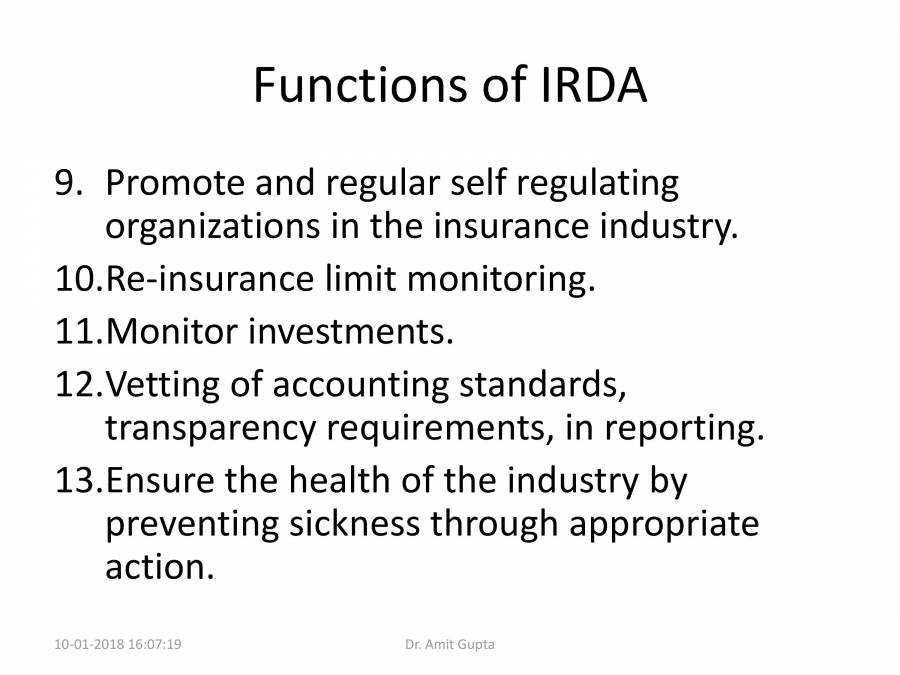 Functions of IRDA

9. Promote and regular self regulating organizations in the insurance industry.

10.Re-insurance limit monitoring.

11.Monitor investments.

12.Vetting of accounting standards, transparency requirements, in reporting.

13.Ensure the health of the industry by preventing sickness through appropriate action.

10-01-2018 16:07:19

Dr. Amit Gupta